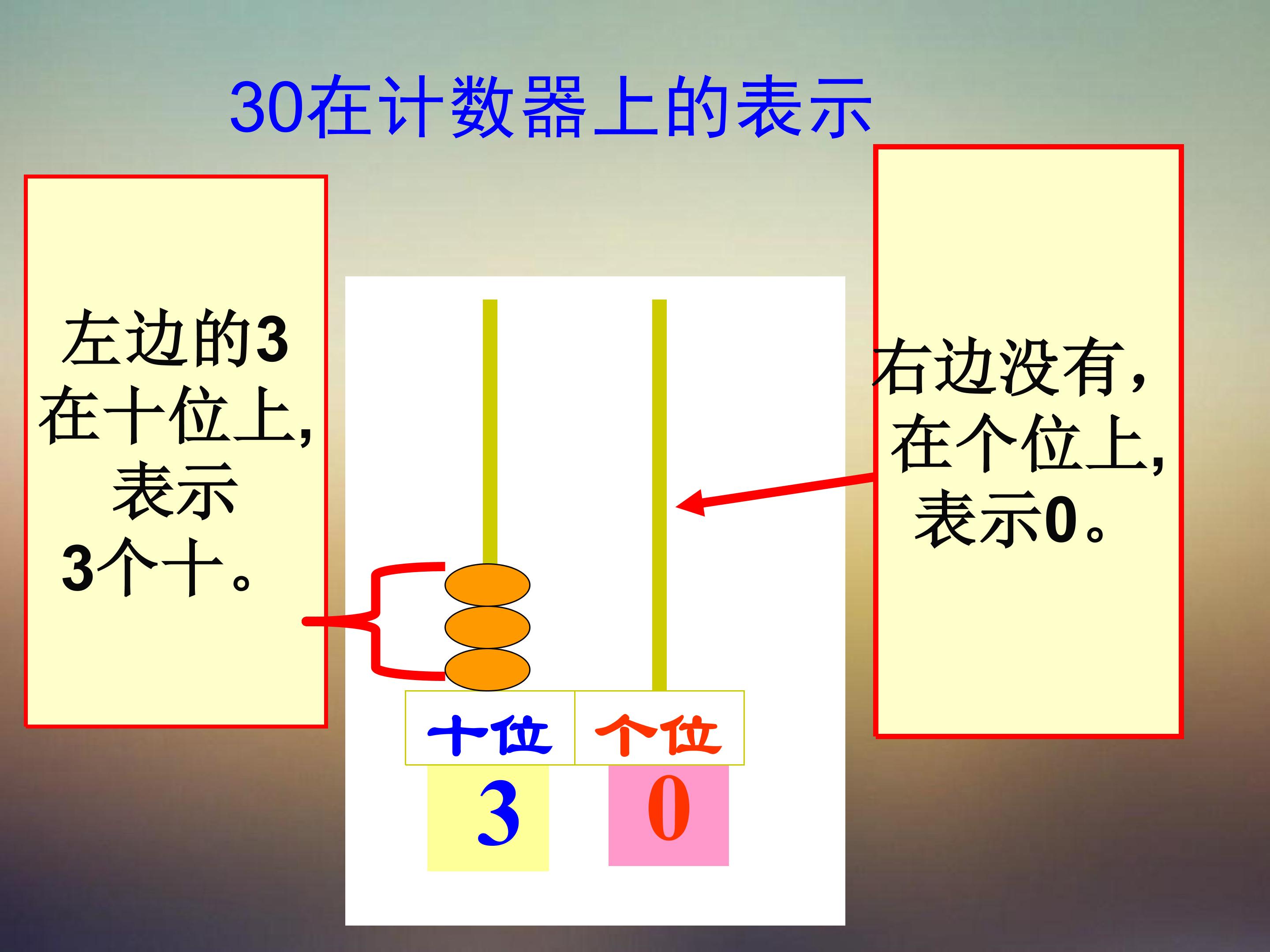 30在计数器上的表示

左边的3在十位上,表示3个十。

十位 个位

3 0

右边没有,在个位上,表示0。